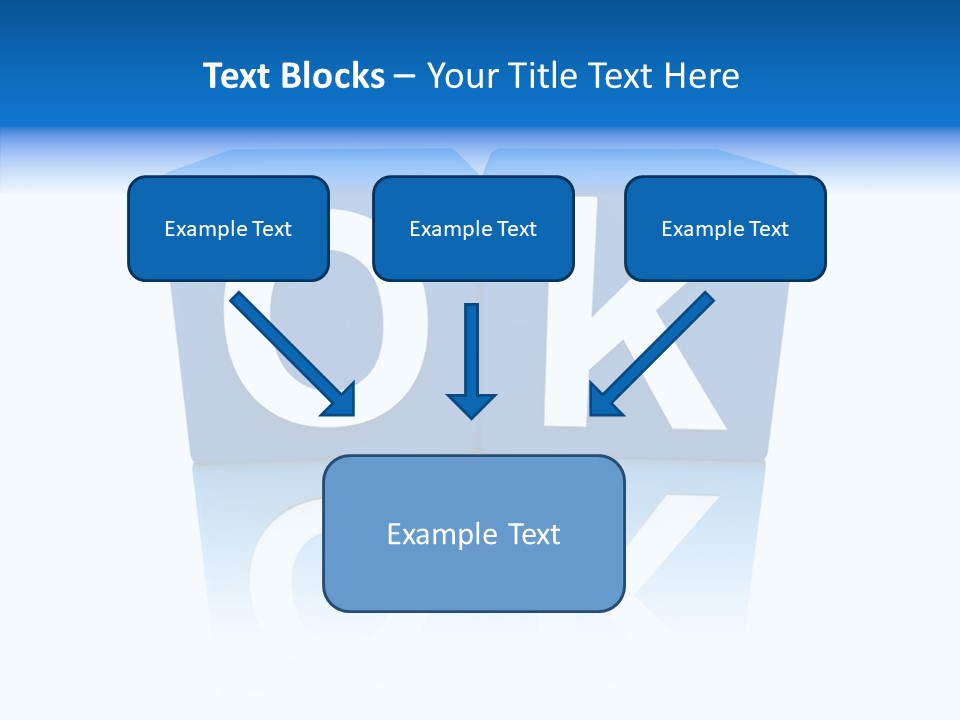 Text Blocks – Your Title Text Here

Example Text

Example Text

Example Text

OK

Example Text